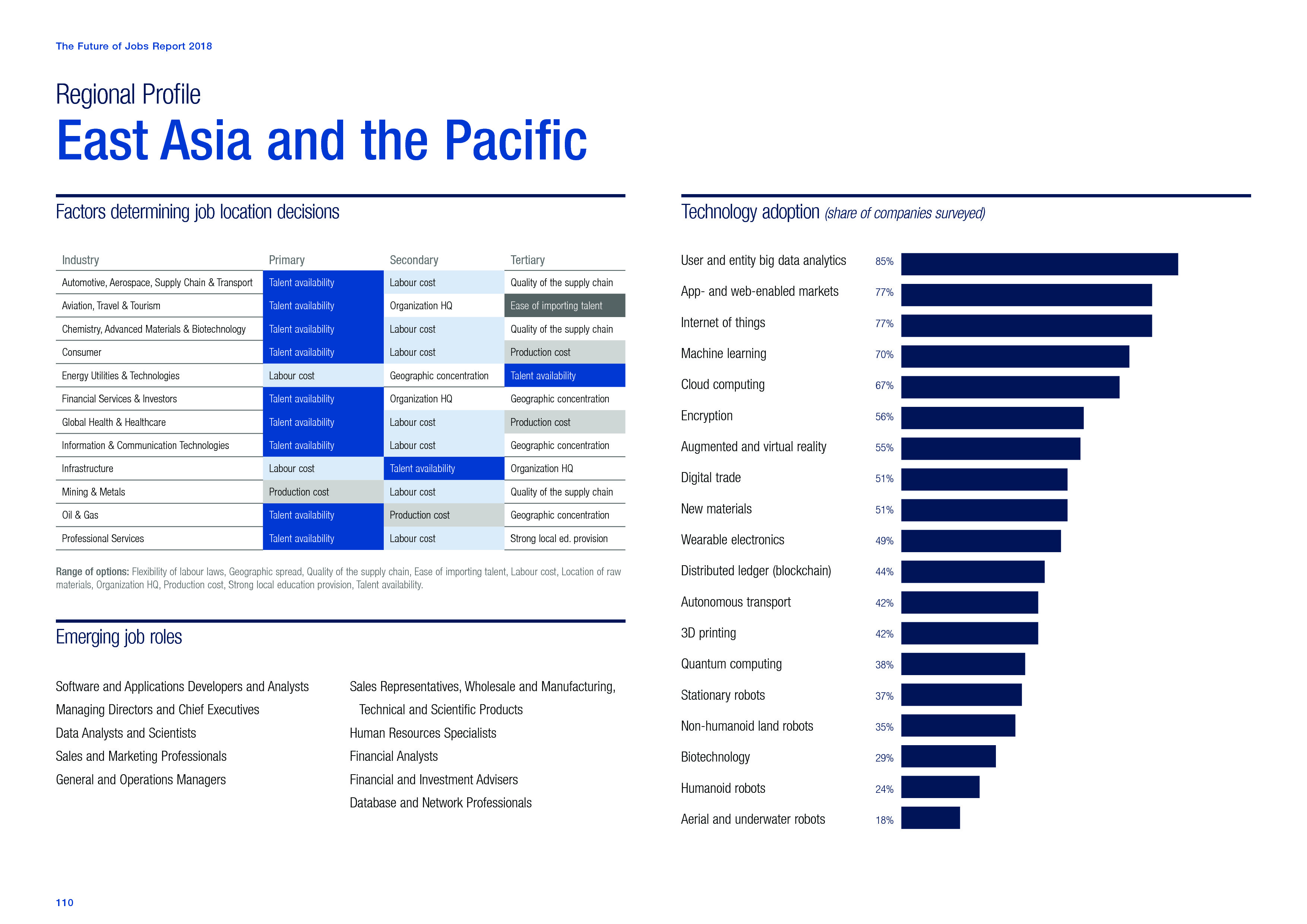 The Future of Jobs Report 2018

Regional Profile
East Asia and the Pacific

Factors determining job location decisions

| Industry | Primary | Secondary | Tertiary |
|---|---|---|---|
| Automotive, Aerospace, Supply Chain & Transport | Talent availability | Labour cost | Quality of the supply chain |
| Aviation, Travel & Tourism | Talent availability | Organization HQ | Ease of importing talent |
| Chemistry, Advanced Materials & Biotechnology | Talent availability | Labour cost | Quality of the supply chain |
| Consumer | Talent availability | Labour cost | Production cost |
| Energy Utilities & Technologies | Labour cost | Geographic concentration | Talent availability |
| Financial Services & Investors | Talent availability | Organization HQ | Geographic concentration |
| Global Health & Healthcare | Talent availability | Labour cost | Production cost |
| Information & Communication Technologies | Talent availability | Labour cost | Geographic concentration |
| Infrastructure | Labour cost | Talent availability | Organization HQ |
| Mining & Metals | Production cost | Labour cost | Quality of the supply chain |
| Oil & Gas | Talent availability | Production cost | Geographic concentration |
| Professional Services | Talent availability | Labour cost | Strong local ed. provision |

Range of options: Flexibility of labour laws, Geographic spread, Quality of the supply chain, Ease of importing talent, Labour cost, Location of raw materials, Organization HQ, Production cost, Strong local education provision, Talent availability.

Emerging job roles

Software and Applications Developers and Analysts
Managing Directors and Chief Executives
Data Analysts and Scientists
Sales and Marketing Professionals
General and Operations Managers

Sales Representatives, Wholesale and Manufacturing, Technical and Scientific Products
Human Resources Specialists
Financial Analysts
Financial and Investment Advisers
Database and Network Professionals

Technology adoption (share of companies surveyed)

User and entity big data analytics 85%
App- and web-enabled markets 77%
Internet of things 77%
Machine learning 70%
Cloud computing 67%
Encryption 56%
Augmented and virtual reality 55%
Digital trade 51%
New materials 51%
Wearable electronics 49%
Distributed ledger (blockchain) 44%
Autonomous transport 42%
3D printing 42%
Quantum computing 38%
Stationary robots 37%
Non-humanoid land robots 35%
Biotechnology 29%
Humanoid robots 24%
Aerial and underwater robots 18%

110